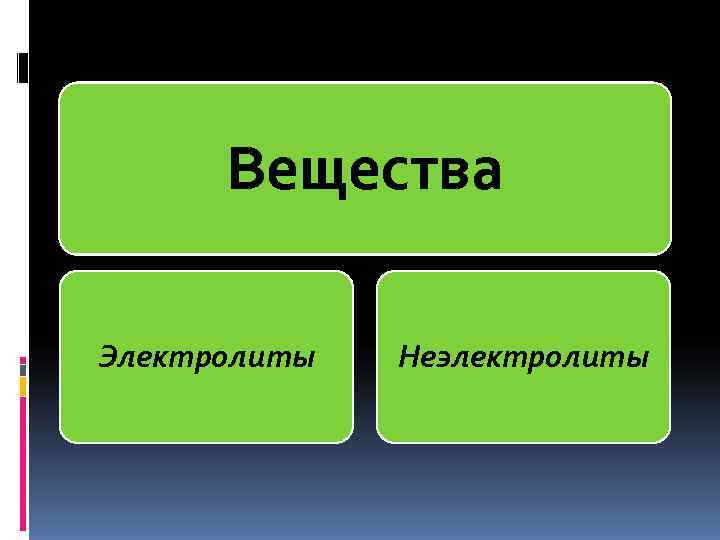 Вещества

Электролиты

Неэлектролиты